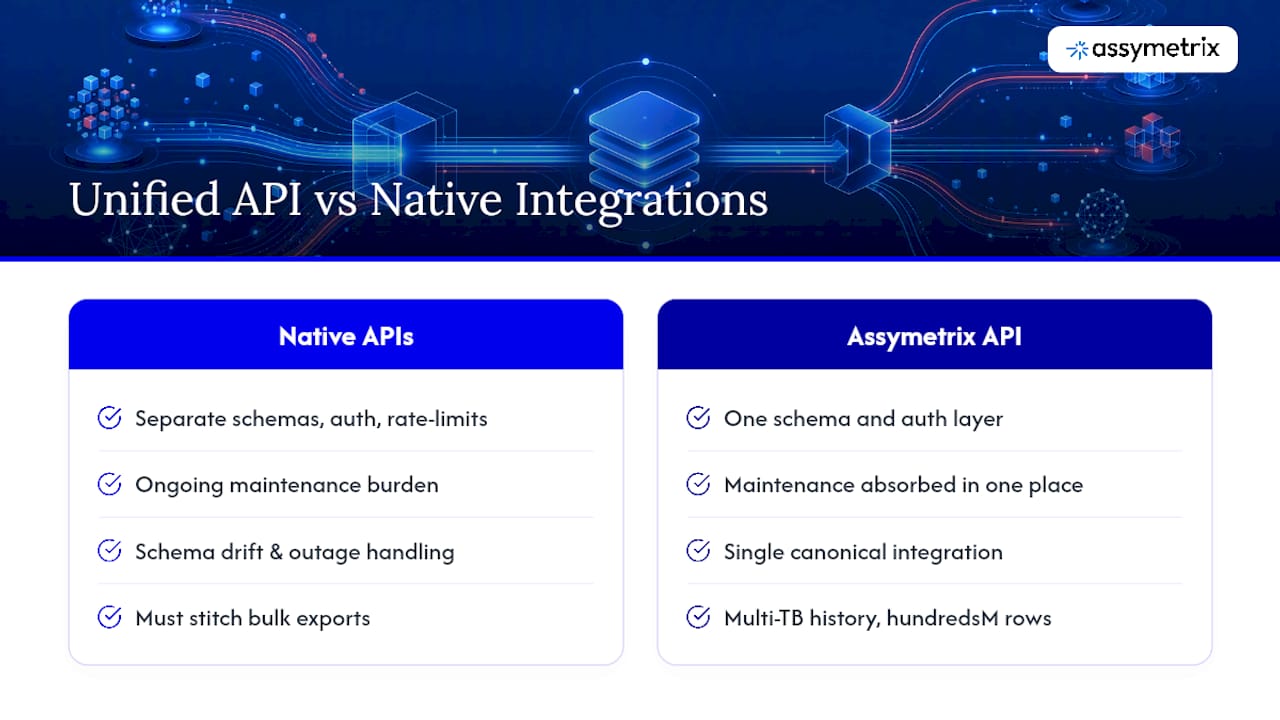 assymetrix

Unified API vs Native Integrations

Native APIs

Separate schemas, auth, rate-limits

Ongoing maintenance burden

Schema drift & outage handling

Must stitch bulk exports

Assymetrix API

One schema and auth layer

Maintenance absorbed in one place

Single canonical integration

Multi-TB history, hundredsM rows